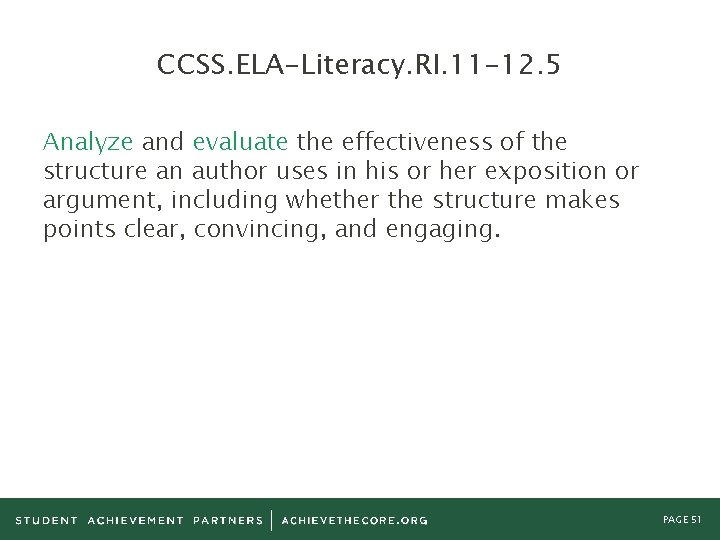 CCSS.ELA-Literacy.RI.11-12.5

Analyze and evaluate the effectiveness of the structure an author uses in his or her exposition or argument, including whether the structure makes points clear, convincing, and engaging.

STUDENT ACHIEVEMENT PARTNERS | ACHIEVETHECORE.ORG

PAGE 51